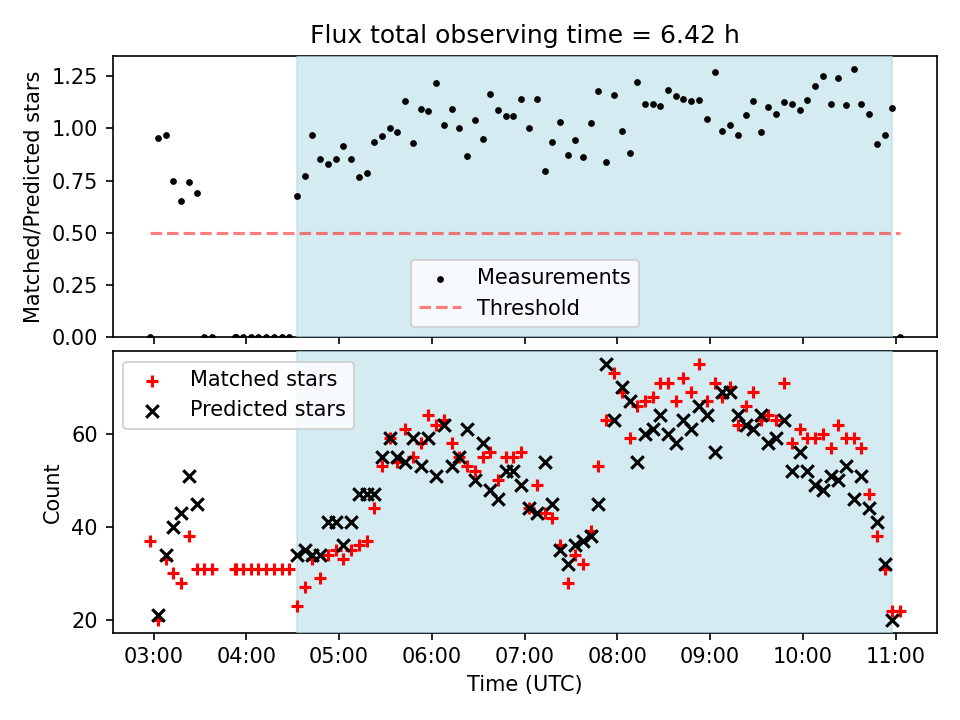 Flux total observing time = 6.42 h

Matched/Predicted stars

1.25
1.00
0.75
0.50
0.25
0.00

Measurements
Threshold

Matched stars
Predicted stars

Count

60
40
20

03:00
04:00
05:00
06:00
07:00
08:00
09:00
10:00
11:00

Time (UTC)